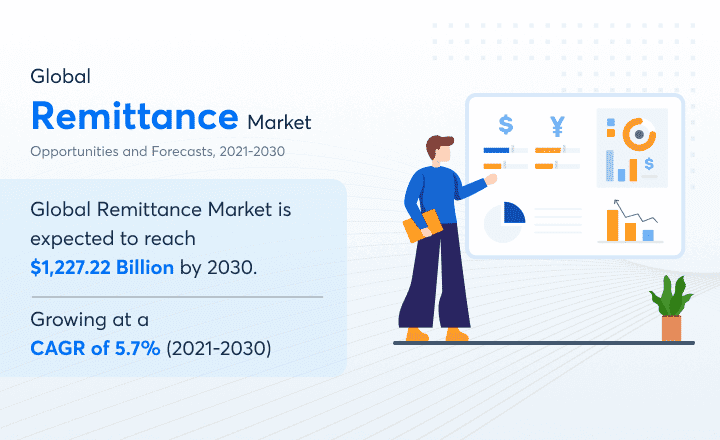 Global
Remittance Market
Opportunities and Forecasts, 2021-2030

Global Remittance Market is expected to reach $1,227.22 Billion by 2030.

Growing at a CAGR of 5.7% (2021-2030)

$
¥
$